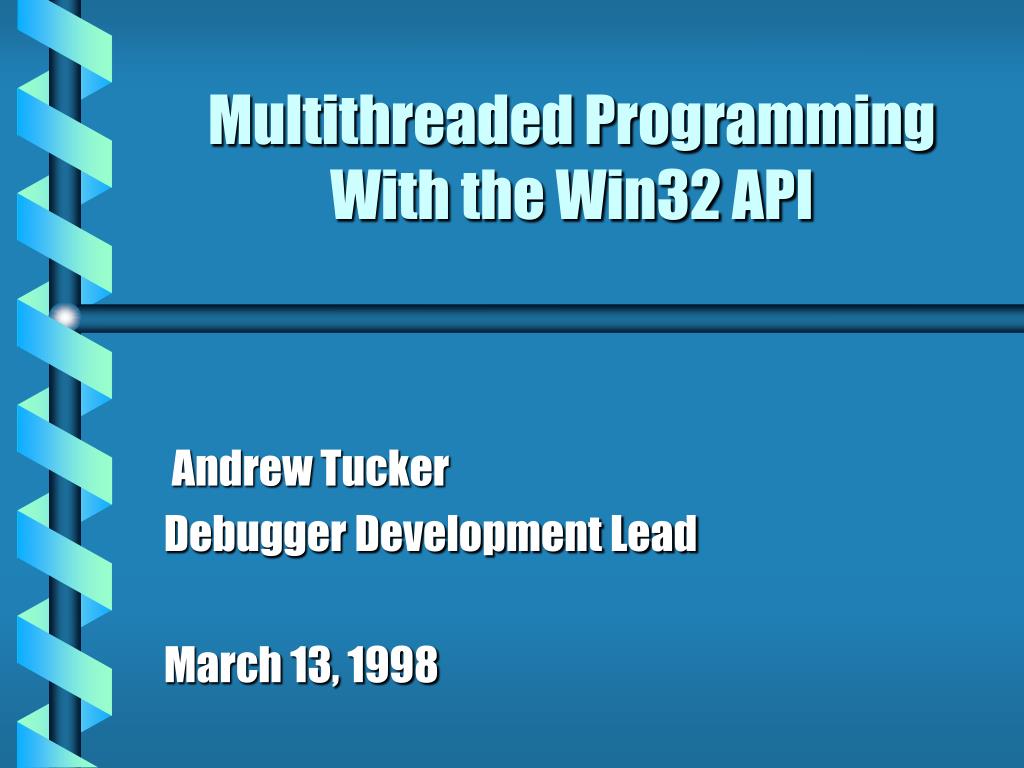 Multithreaded Programming With the Win32 API

Andrew Tucker
Debugger Development Lead

March 13, 1998